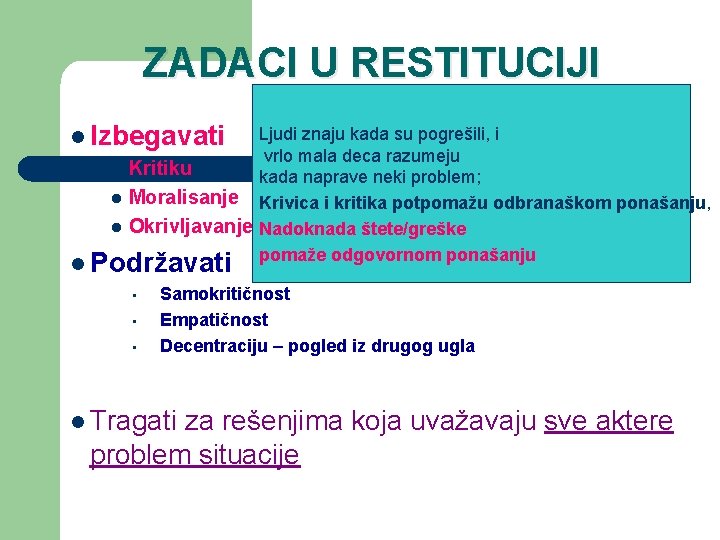 ZADACI U RESTITUCIJI

Izbegavati
Kritiku
Moralisanje
Okrivljavanje

Ljudi znaju kada su pogrešili, i vrlo mala deca razumeju kada naprave neki problem;
Krivica i kritika potpomažu odbranaškom ponašanju,
Nadoknada štete/greške pomaže odgovornom ponašanju

Podržavati
Samokritičnost
Empatičnost
Decentraciju – pogled iz drugog ugla

Tragati za rešenjima koja uvažavaju sve aktere problem situacije